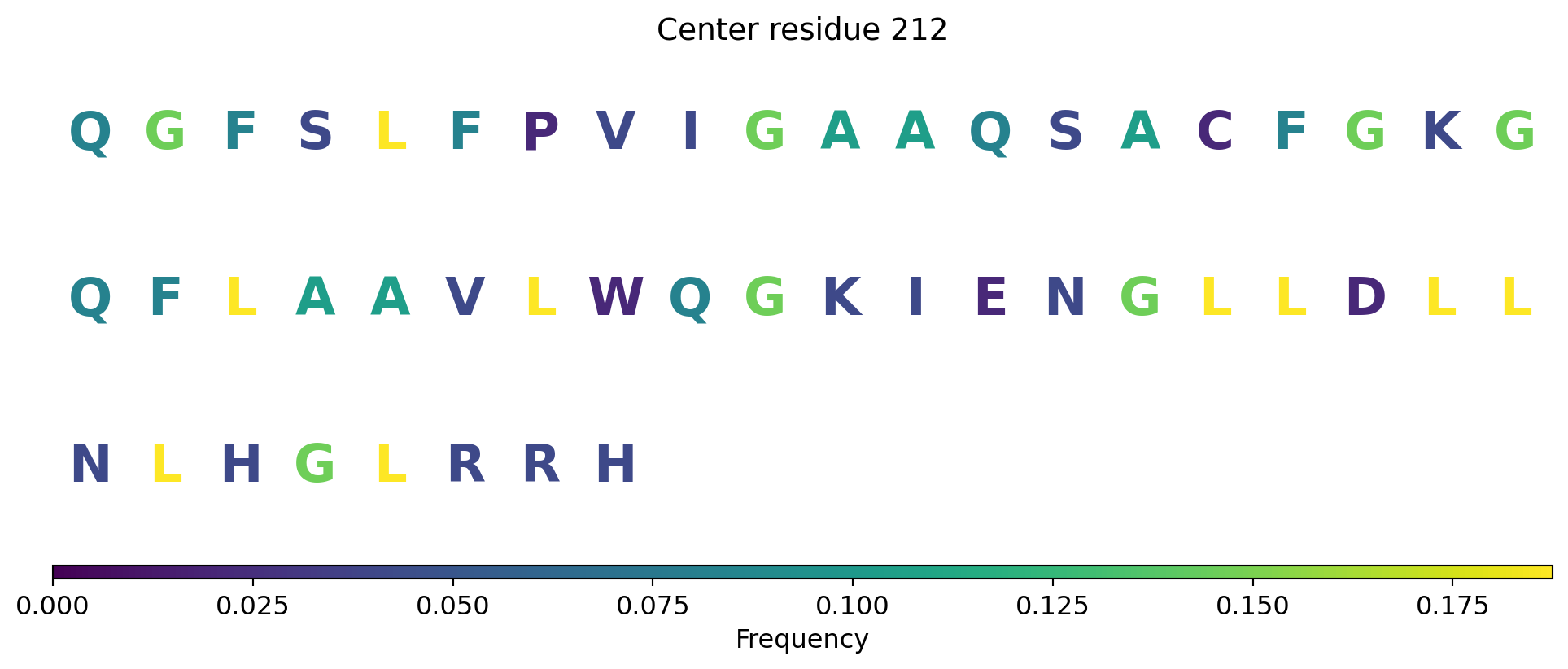 Center residue 212

Q G F S L F P V I G A A Q S A C F G K G

Q F L A A V L W Q G K I E N G L L D L L

N L H G L R R H

0.000 0.025 0.050 0.075 0.100 0.125 0.150 0.175

Frequency